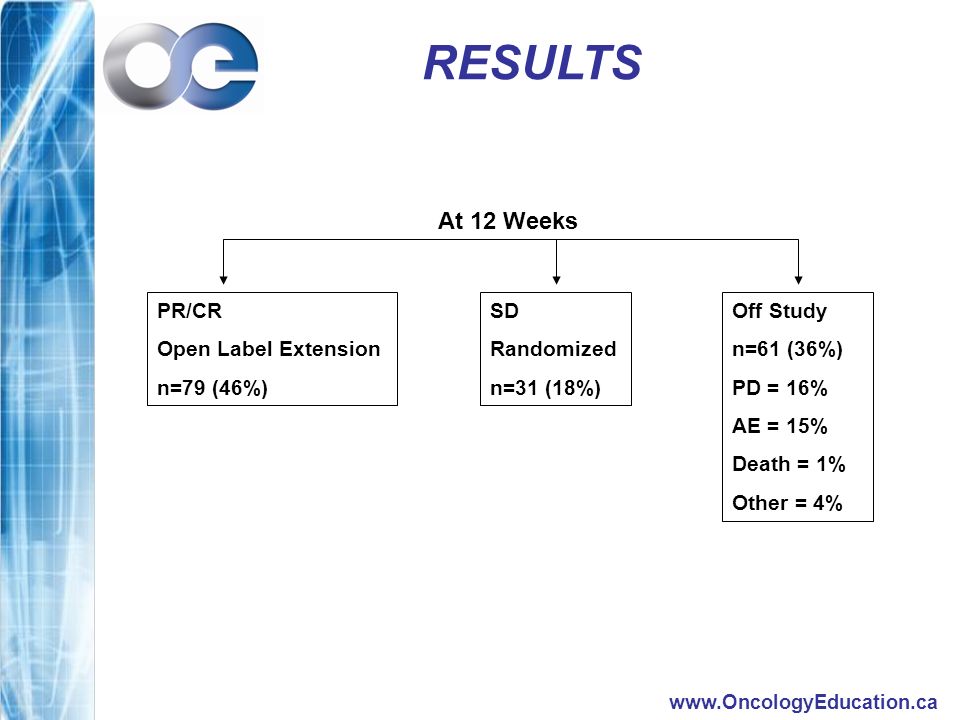 oe

RESULTS

At 12 Weeks

PR/CR
Open Label Extension
n=79 (46%)

SD
Randomized
n=31 (18%)

Off Study
n=61 (36%)
PD = 16%
AE = 15%
Death = 1%
Other = 4%

www.OncologyEducation.ca